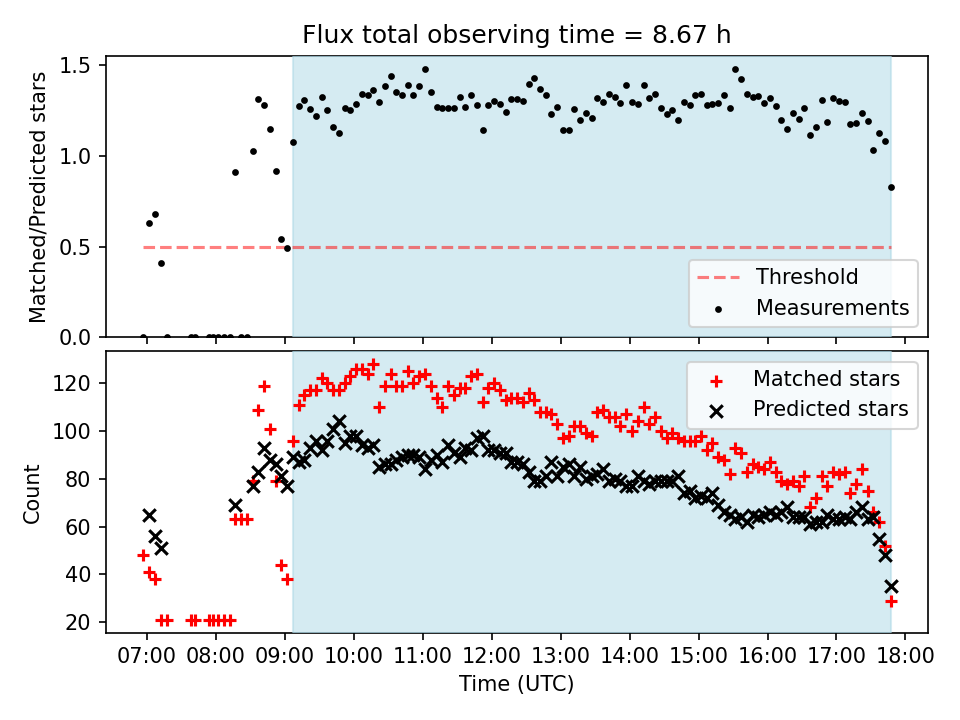 Flux total observing time = 8.67 h

Matched/Predicted stars

1.5
1.0
0.5
0.0

Threshold
Measurements

Count

120
100
80
60
40
20

Matched stars
Predicted stars

07:00 08:00 09:00 10:00 11:00 12:00 13:00 14:00 15:00 16:00 17:00 18:00

Time (UTC)